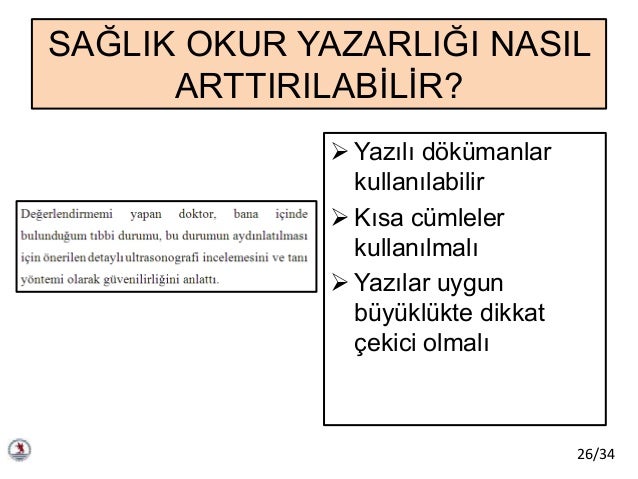 SAĞLIK OKUR YAZARLIĞI NASIL ARTTIRILABİLİR?

Değerlendirmemi yapan doktor, bana içinde bulunduğum tıbbi durumu, bu durumun aydınlatılması için önerilen detaylı ultrasonografi incelemesini ve tanı yöntemi olarak güvenilirliğini anlattı.

➢ Yazılı dökümanlar kullanılabilir
➢ Kısa cümleler kullanılmalı
➢ Yazılar uygun büyüklükte dikkat çekici olmalı

26/34